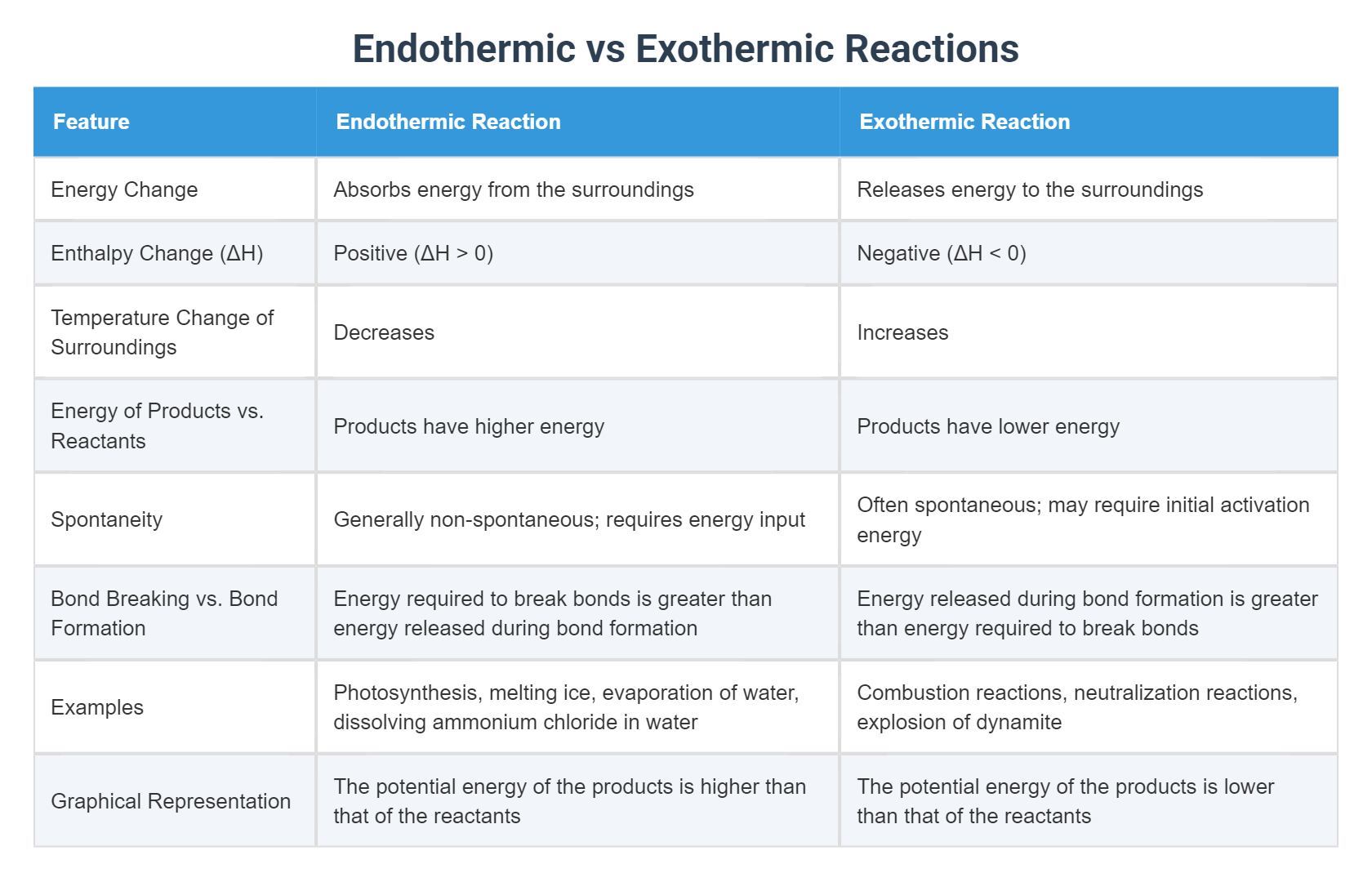 Endothermic vs Exothermic Reactions

| Feature | Endothermic Reaction | Exothermic Reaction |
|---|---|---|
| Energy Change | Absorbs energy from the surroundings | Releases energy to the surroundings |
| Enthalpy Change (ΔH) | Positive (ΔH > 0) | Negative (ΔH < 0) |
| Temperature Change of Surroundings | Decreases | Increases |
| Energy of Products vs. Reactants | Products have higher energy | Products have lower energy |
| Spontaneity | Generally non-spontaneous; requires energy input | Often spontaneous; may require initial activation energy |
| Bond Breaking vs. Bond Formation | Energy required to break bonds is greater than energy released during bond formation | Energy released during bond formation is greater than energy required to break bonds |
| Examples | Photosynthesis, melting ice, evaporation of water, dissolving ammonium chloride in water | Combustion reactions, neutralization reactions, explosion of dynamite |
| Graphical Representation | The potential energy of the products is higher than that of the reactants | The potential energy of the products is lower than that of the reactants |